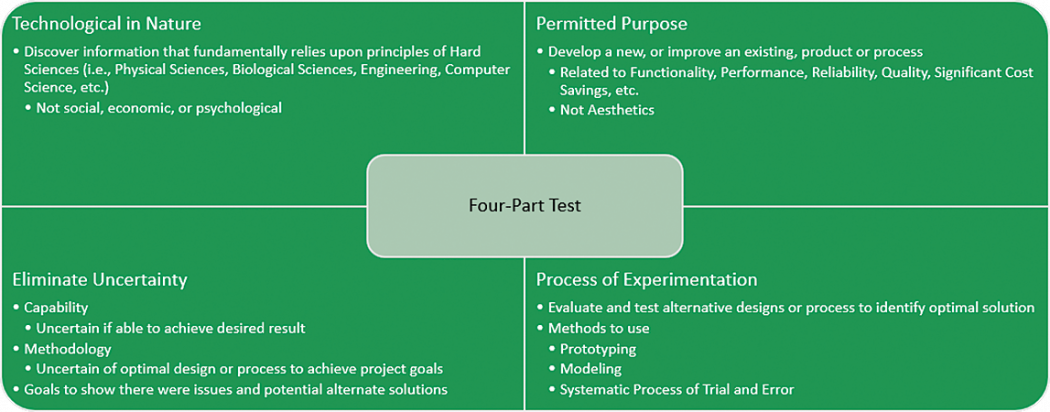 Technological in Nature

• Discover information that fundamentally relies upon principles of Hard Sciences (i.e., Physical Sciences, Biological Sciences, Engineering, Computer Science, etc.)
  • Not social, economic, or psychological

Permitted Purpose

• Develop a new, or improve an existing, product or process
  • Related to Functionality, Performance, Reliability, Quality, Significant Cost Savings, etc.
  • Not Aesthetics

Four-Part Test

Eliminate Uncertainty

• Capability
  • Uncertain if able to achieve desired result
• Methodology
  • Uncertain of optimal design or process to achieve project goals
• Goals to show there were issues and potential alternate solutions

Process of Experimentation

• Evaluate and test alternative designs or process to identify optimal solution
• Methods to use
  • Prototyping
  • Modeling
  • Systematic Process of Trial and Error